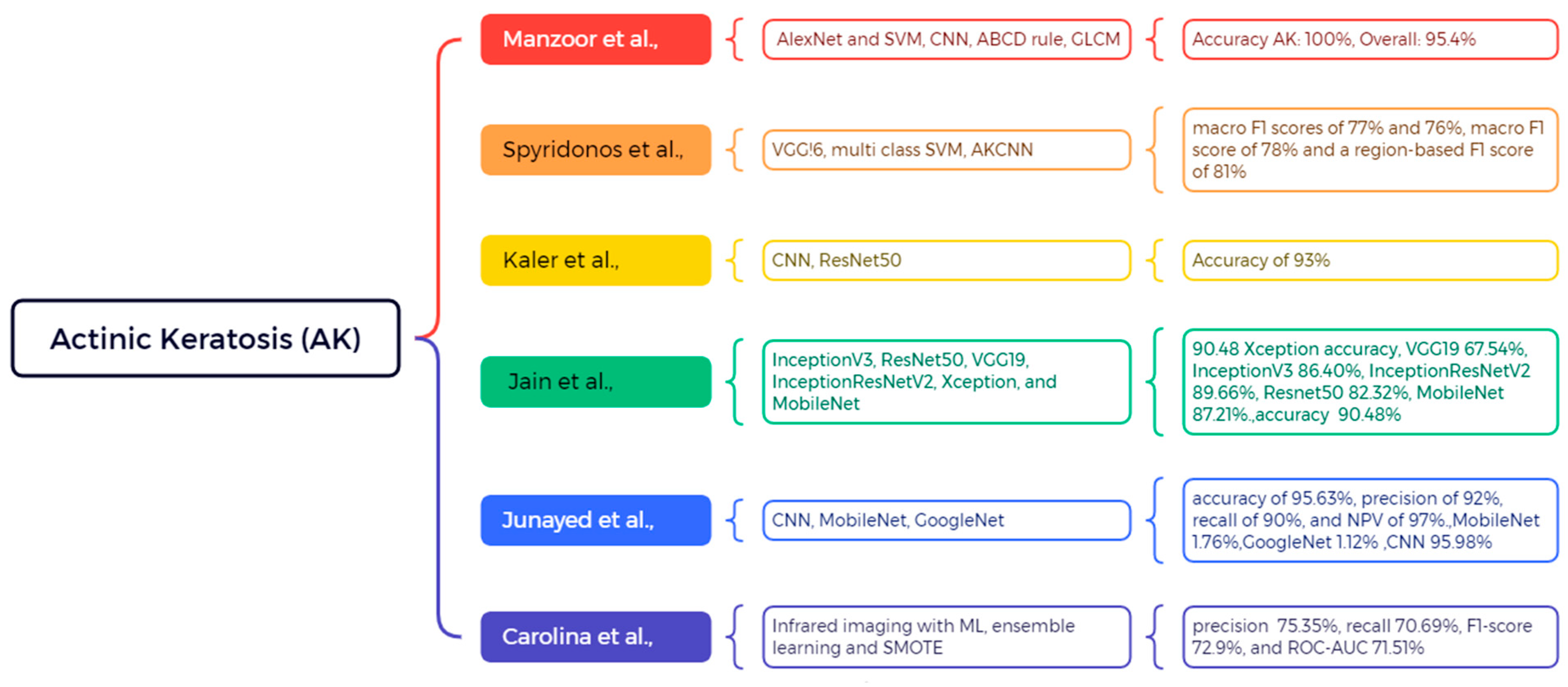 Actinic Keratosis (AK)

Manzoor et al.,

AlexNet and SVM, CNN, ABCD rule, GLCM

Accuracy AK: 100%, Overall: 95.4%

Spyridonos et al.,

VGG!6, multi class SVM, AKCNN

macro F1 scores of 77% and 76%, macro F1 score of 78% and a region-based F1 score of 81%

Kaler et al.,

CNN, ResNet50

Accuracy of 93%

Jain et al.,

InceptionV3, ResNet50, VGG19, InceptionResNetV2, Xception, and MobileNet

90.48 Xception accuracy, VGG19 67.54%, InceptionV3 86.40%, InceptionResNetV2 89.66%, Resnet50 82.32%, MobileNet 87.21%.,accuracy 90.48%

Junayed et al.,

CNN, MobileNet, GoogleNet

accuracy of 95.63%, precision of 92%, recall of 90%, and NPV of 97%.,MobileNet 1.76%,GoogleNet 1.12% ,CNN 95.98%

Carolina et al.,

Infrared imaging with ML, ensemble learning and SMOTE

precision 75.35%, recall 70.69%, F1-score 72.9%, and ROC-AUC 71.51%